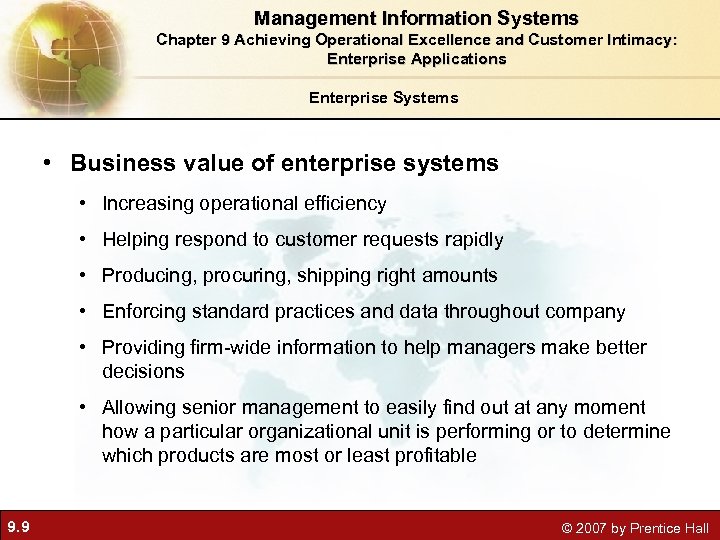 Management Information Systems
Chapter 9 Achieving Operational Excellence and Customer Intimacy: Enterprise Applications

Enterprise Systems

• Business value of enterprise systems

• Increasing operational efficiency

• Helping respond to customer requests rapidly

• Producing, procuring, shipping right amounts

• Enforcing standard practices and data throughout company

• Providing firm-wide information to help managers make better decisions

• Allowing senior management to easily find out at any moment how a particular organizational unit is performing or to determine which products are most or least profitable

9.9

© 2007 by Prentice Hall